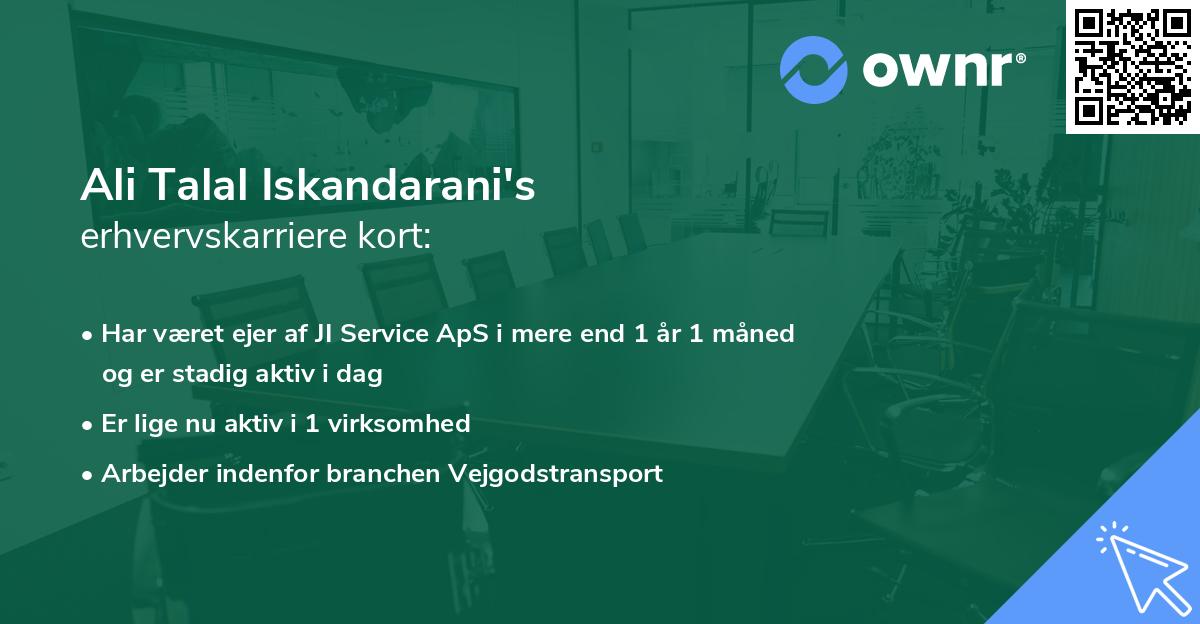 ownr®

Ali Talal Iskandarani's
erhvervskarriere kort:

• Har været ejer af JI Service ApS i mere end 1 år 1 måned og er stadig aktiv i dag
• Er lige nu aktiv i 1 virksomhed
• Arbejder indenfor branchen Vejgodstransport